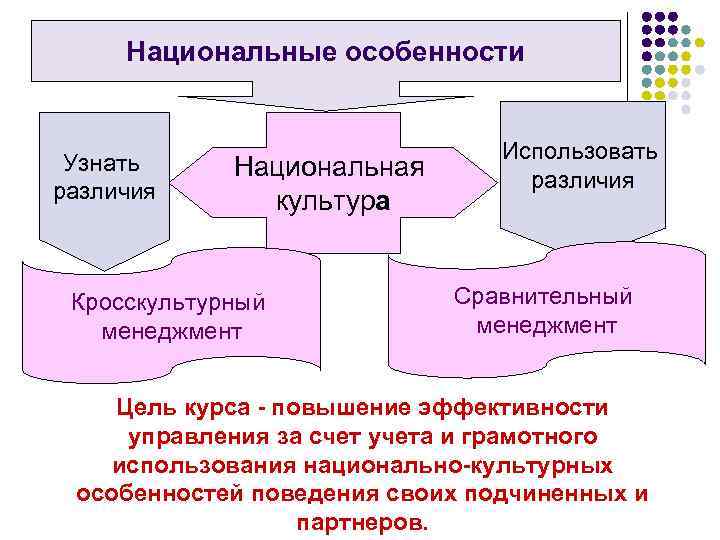 Национальные особенности

Узнать различия

Национальная культура

Использовать различия

Кросскультурный менеджмент

Сравнительный менеджмент

Цель курса - повышение эффективности управления за счет учета и грамотного использования национально-культурных особенностей поведения своих подчиненных и партнеров.